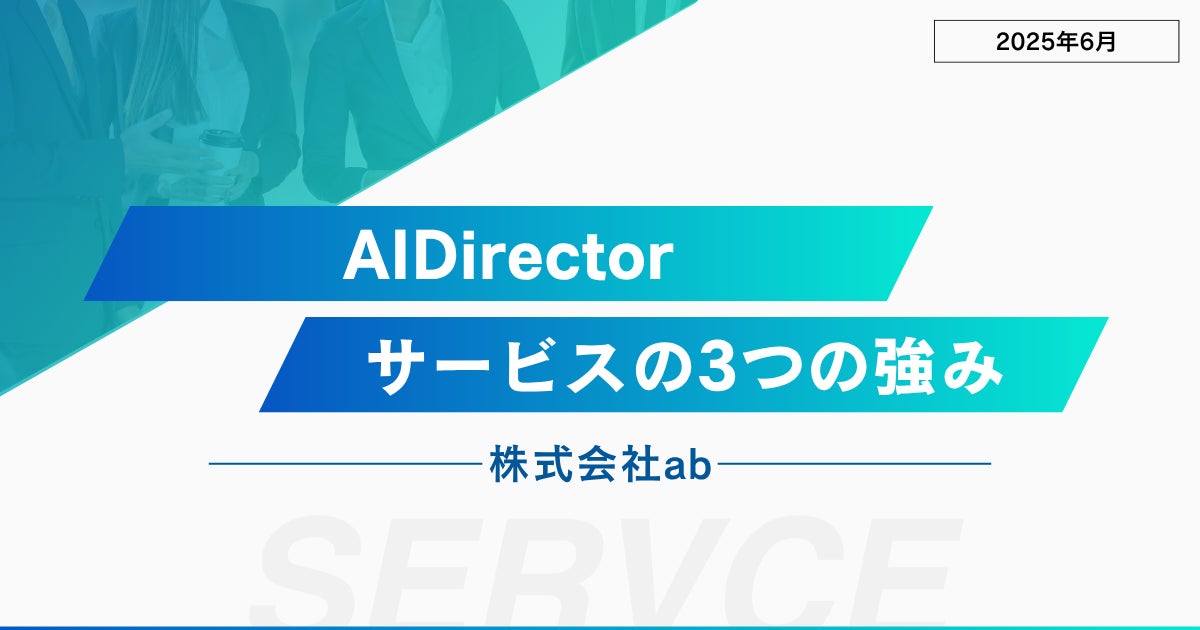 2025年6月

AIDirector

サービスの3つの強み

株式会社ab

SERVCE